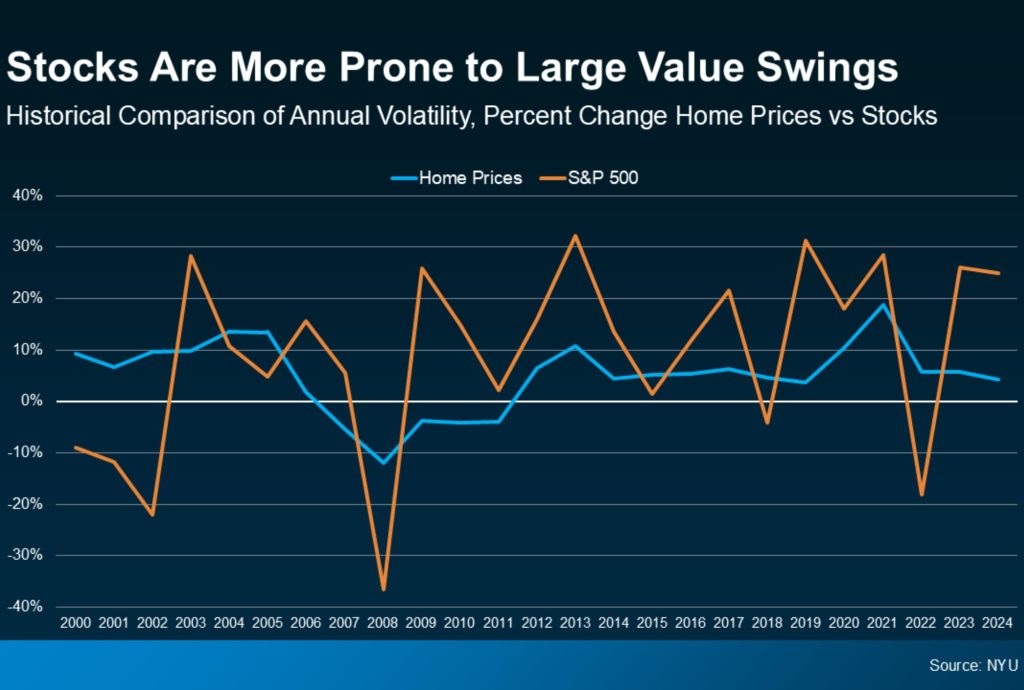 Stocks Are More Prone to Large Value Swings
Historical Comparison of Annual Volatility, Percent Change Home Prices vs Stocks

Home Prices S&P 500

40%
30%
20%
10%
0%
-10%
-20%
-30%
-40%

2000 2001 2002 2003 2004 2005 2006 2007 2008 2009 2010 2011 2012 2013 2014 2015 2016 2017 2018 2019 2020 2021 2022 2023 2024

Source: NYU